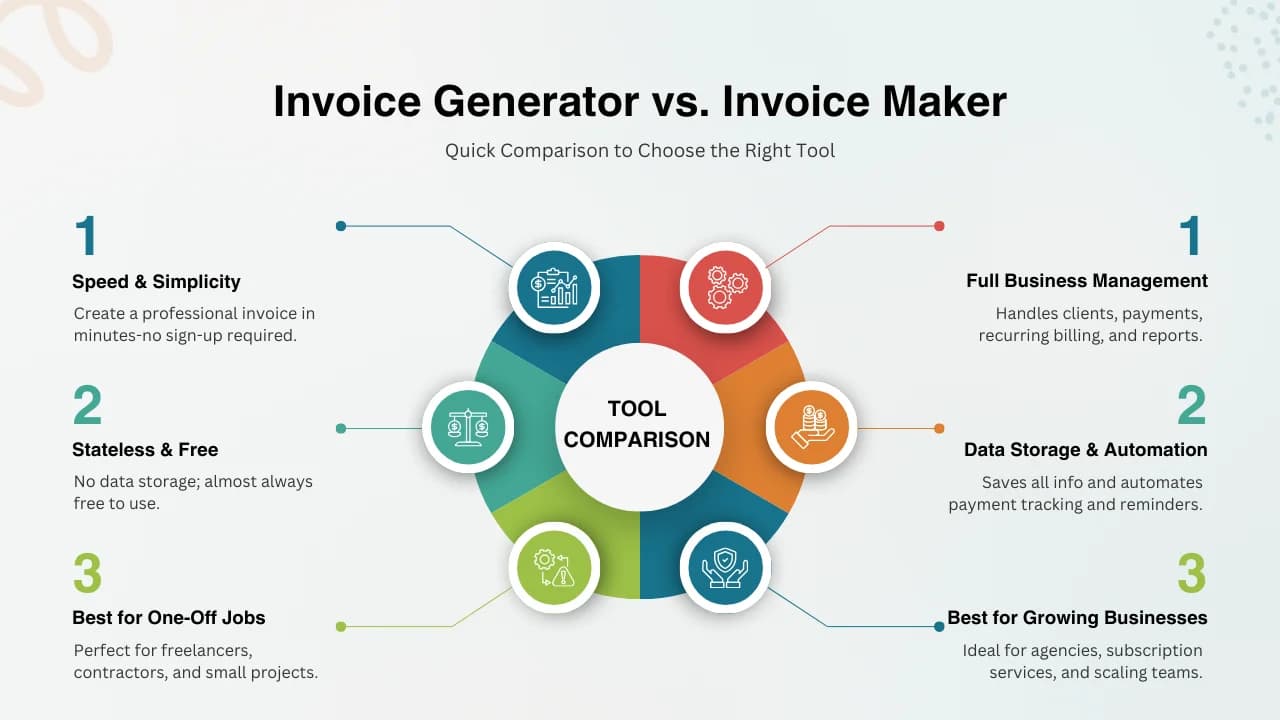 Invoice Generator vs. Invoice Maker

Quick Comparison to Choose the Right Tool

1

Speed & Simplicity

Create a professional invoice in minutes-no sign-up required.

2

Stateless & Free

No data storage; almost always free to use.

3

Best for One-Off Jobs

Perfect for freelancers, contractors, and small projects.

TOOL COMPARISON

1

Full Business Management

Handles clients, payments, recurring billing, and reports.

2

Data Storage & Automation

Saves all info and automates payment tracking and reminders.

3

Best for Growing Businesses

Ideal for agencies, subscription services, and scaling teams.